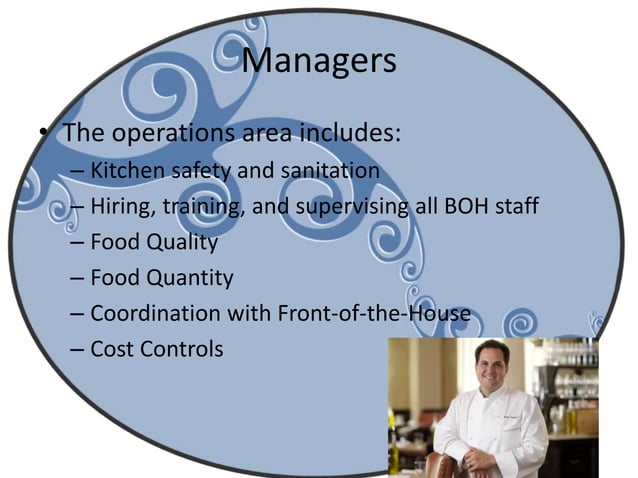 Managers

• The operations area includes:
– Kitchen safety and sanitation
– Hiring, training, and supervising all BOH staff
– Food Quality
– Food Quantity
– Coordination with Front-of-the-House
– Cost Controls